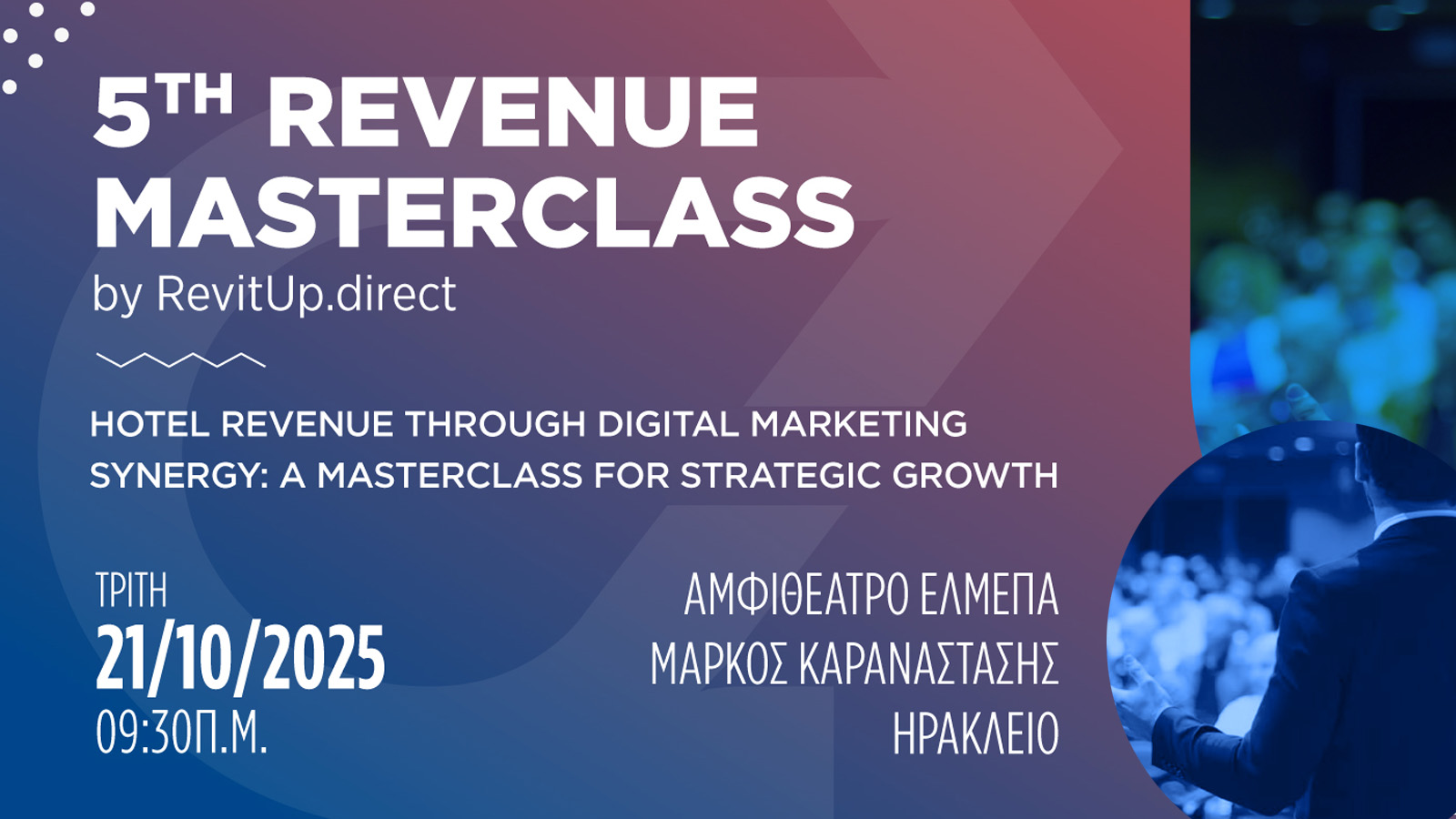 5TH REVENUE MASTERCLASS
by RevitUp.direct

HOTEL REVENUE THROUGH DIGITAL MARKETING SYNERGY: A MASTERCLASS FOR STRATEGIC GROWTH

ΤΡΙΤΗ
21/10/2025
09:30Π.Μ.

ΑΜΦΙΘΕΑΤΡΟ ΕΛΜΕΠΑ
ΜΑΡΚΟΣ ΚΑΡΑΝΑΣΤΑΣΗΣ
ΗΡΑΚΛΕΙΟ